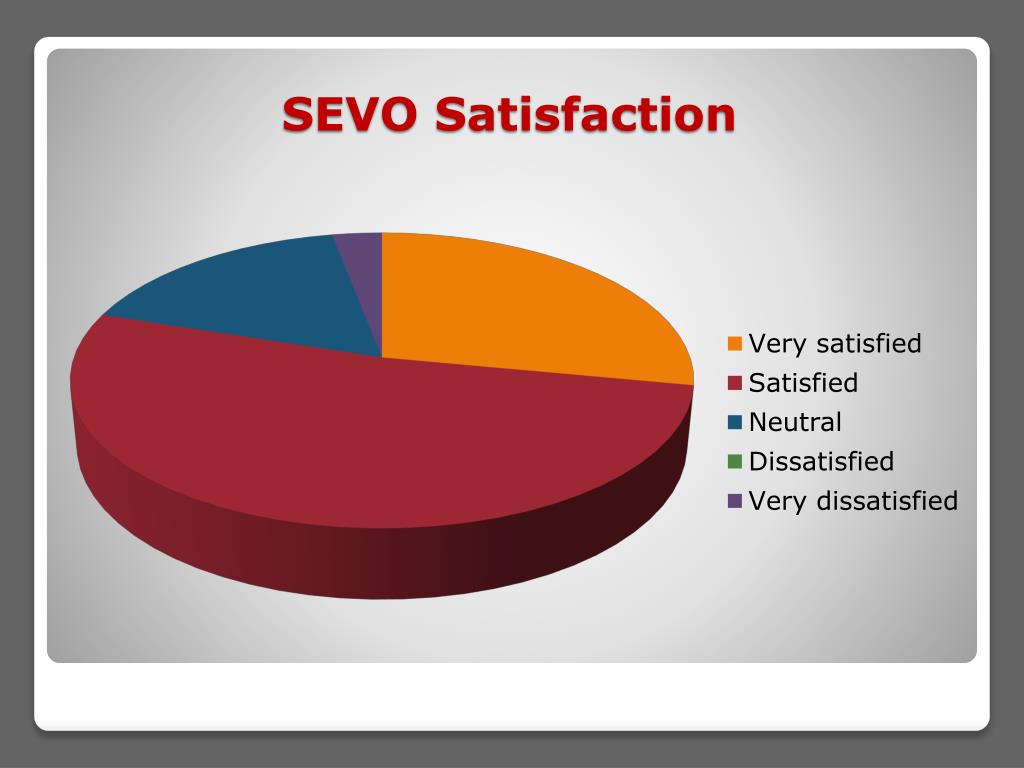 SEVO Satisfaction

Very satisfied
Satisfied
Neutral
Dissatisfied
Very dissatisfied